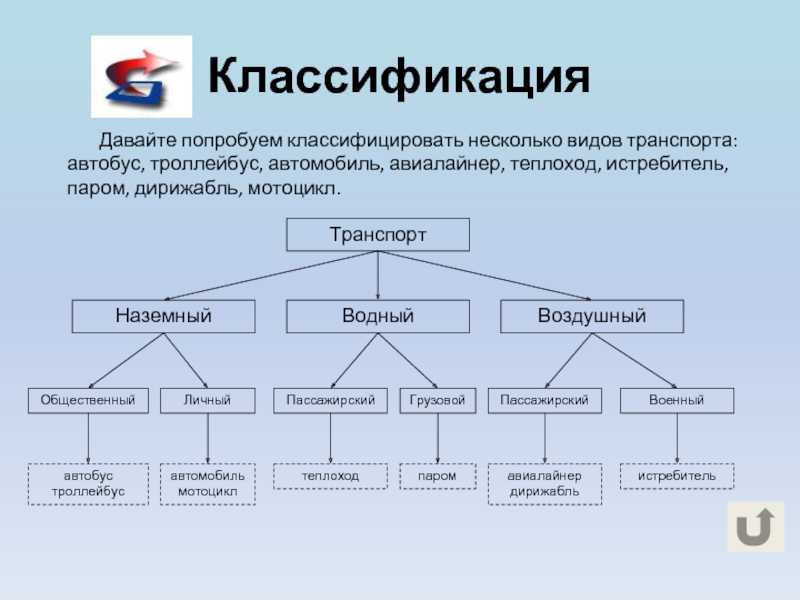 Классификация

Давайте попробуем классифицировать несколько видов транспорта: автобус, троллейбус, автомобиль, авиалайнер, теплоход, истребитель, паром, дирижабль, мотоцикл.

Транспорт

Наземный

Водный

Воздушный

Общественный

Личный

Пассажирский

Грузовой

Пассажирский

Военный

автобус троллейбус

автомобиль мотоцикл

теплоход

паром

авиалайнер дирижабль

истребитель